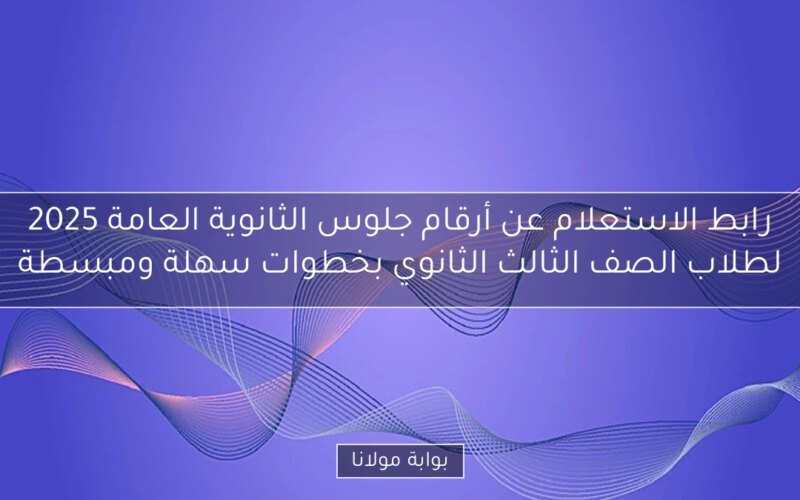 رابط الاستعلام عن أرقام جلوس الثانوية العامة 2025 لطلاب الصف الثالث الثانوي بخطوات سهلة ومبسطة

بوابة مولانا